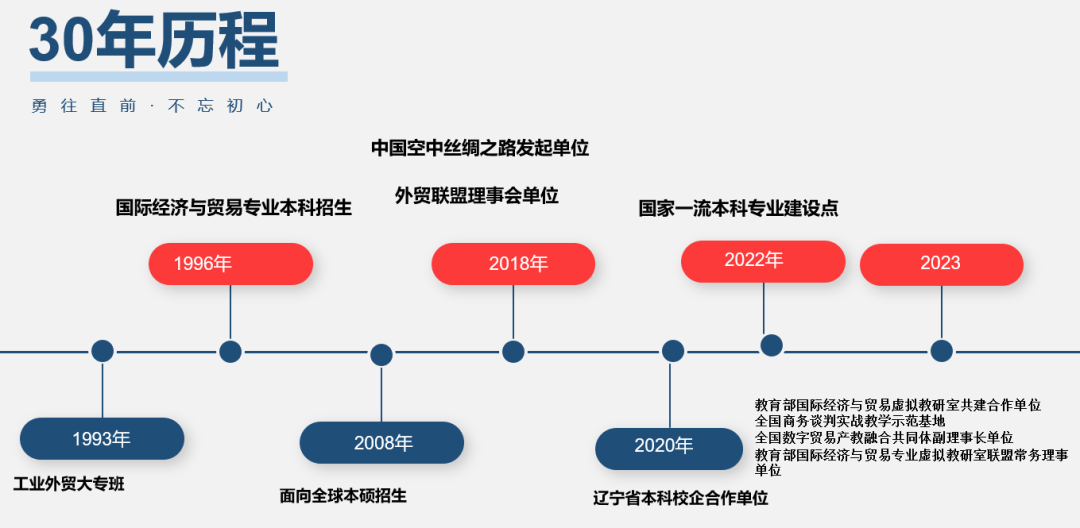 30年历程

勇往直前 · 不忘初心

中国空中丝绸之路发起单位

外贸联盟理事会单位

国际经济与贸易专业本科招生

国家一流本科专业建设点

1996年

2018年

2022年

2023

1993年

工业外贸大专班

2008年

面向全球本硕招生

2020年

辽宁省本科校企合作单位

教育部国际经济与贸易虚拟教研室共建合作单位
全国商务谈判实战教学示范基地
全国数字贸易产教融合共同体副理事长单位
教育部国际经济与贸易专业虚拟教研室联盟常务理事单位